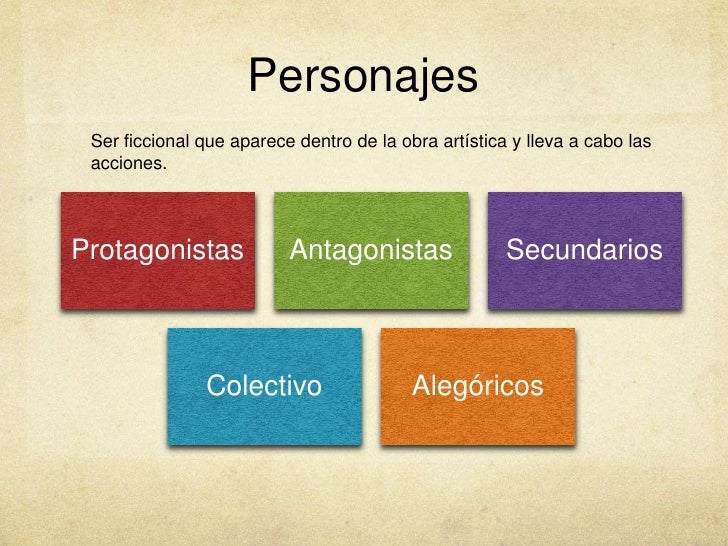 Personajes

Ser ficcional que aparece dentro de la obra artística y lleva a cabo las acciones.

Protagonistas

Antagonistas

Secundarios

Colectivo

Alegóricos